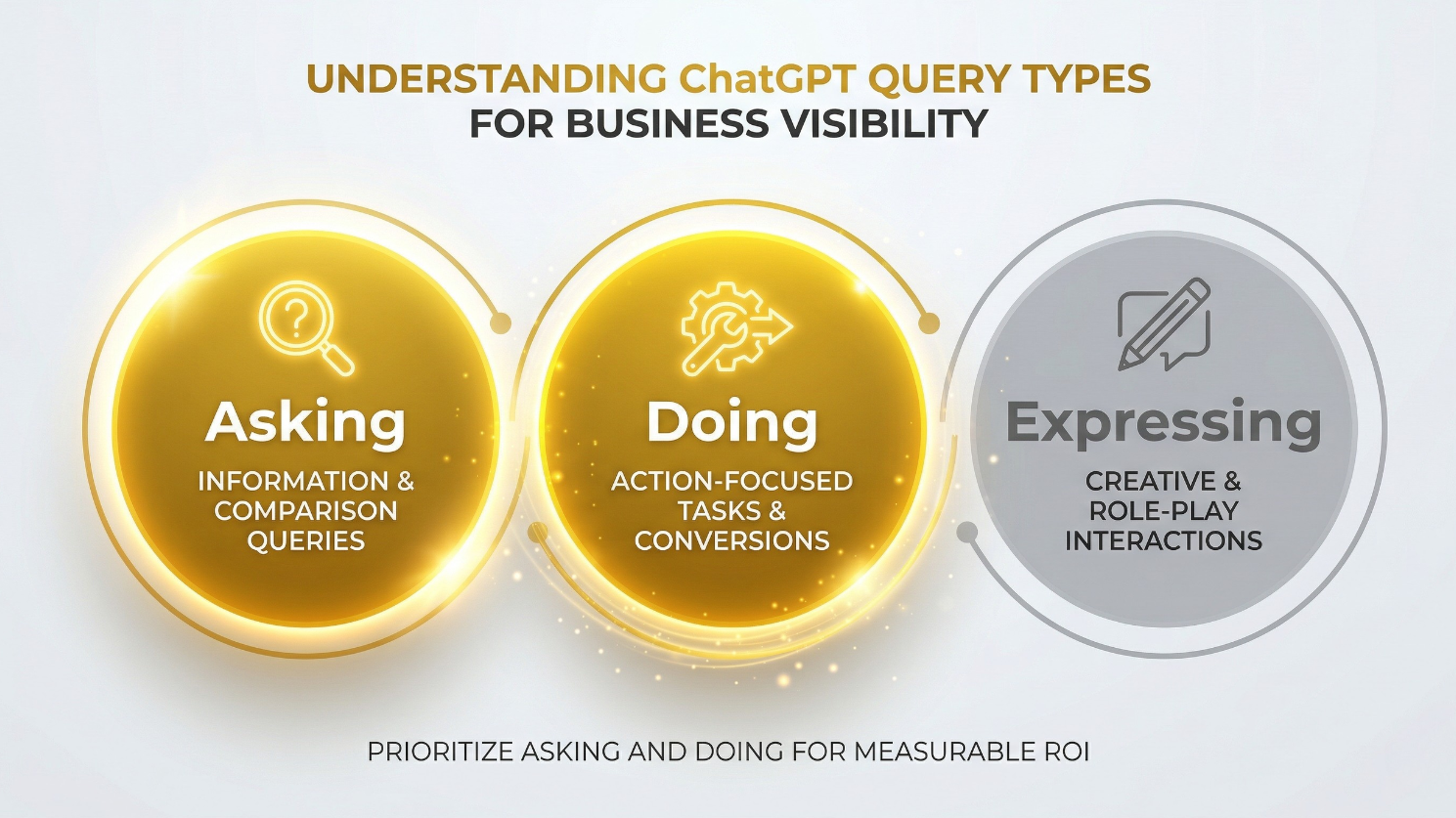 UNDERSTANDING ChatGPT QUERY TYPES FOR BUSINESS VISIBILITY

Asking
INFORMATION & COMPARISON QUERIES

Doing
ACTION-FOCUSED TASKS & CONVERSIONS

Expressing
CREATIVE & ROLE-PLAY INTERACTIONS

PRIORITIZE ASKING AND DOING FOR MEASURABLE ROI